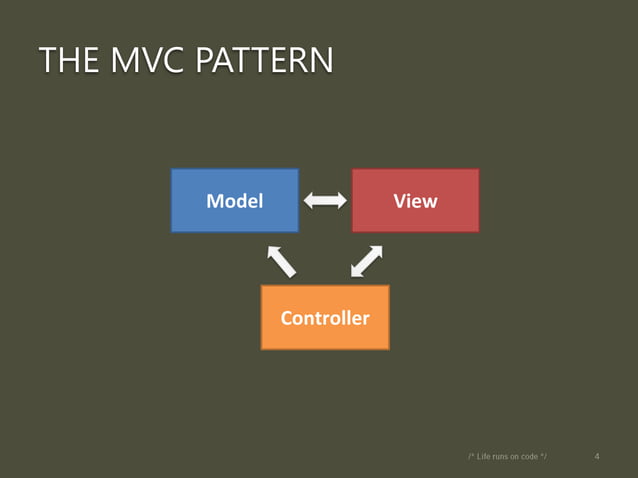 THE MVC PATTERN

Model

View

Controller

/* Life runs on code */

4